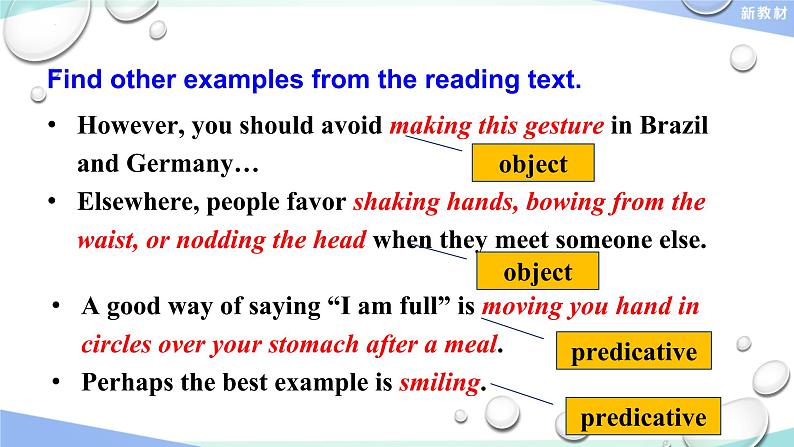 新教材

Find other examples from the reading text.

• However, you should avoid making this gesture in Brazil and Germany…

object

• Elsewhere, people favor shaking hands, bowing from the waist, or nodding the head when they meet someone else.

object

• A good way of saying “I am full” is moving you hand in circles over your stomach after a meal.

predicative

• Perhaps the best example is smiling.

predicative